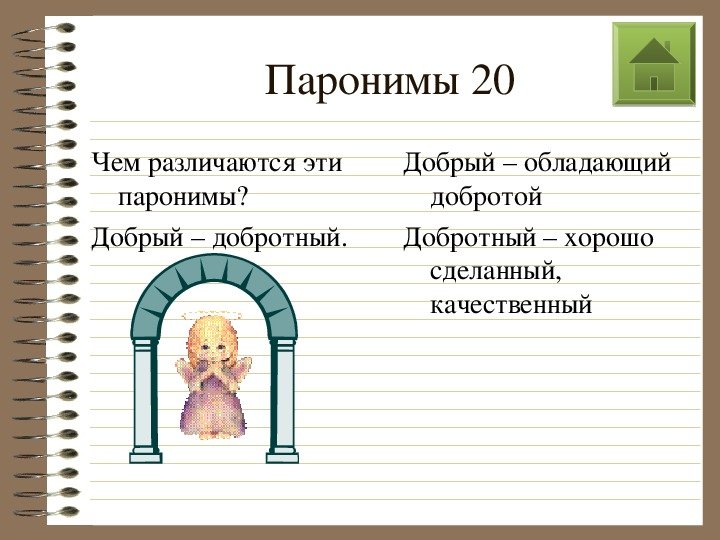 Паронимы 20

Чем различаются эти паронимы?

Добрый – добротный.

Добрый – обладающий добротой

Добротный – хорошо сделанный, качественный